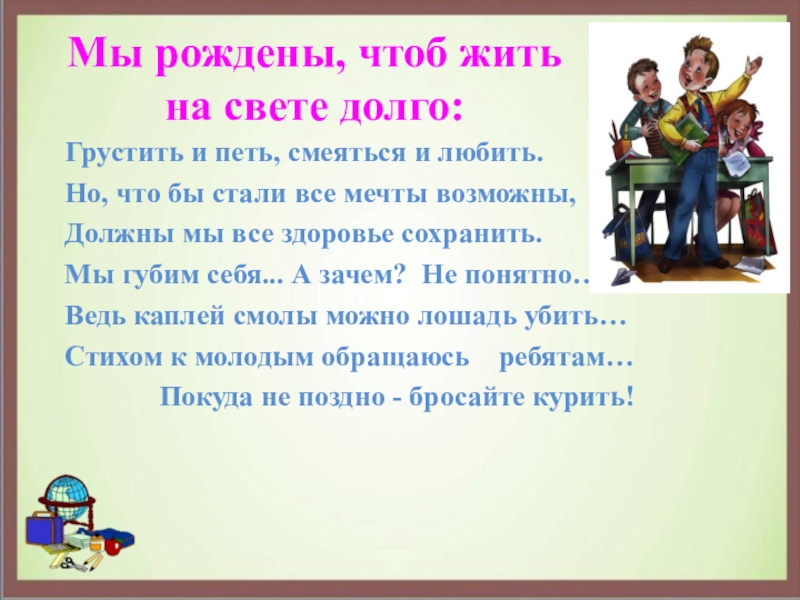 Мы рождены, чтоб жить на свете долго:

Грустить и петь, смеяться и любить.
Но, что бы стали все мечты возможны,
Должны мы все здоровье сохранить.
Мы губим себя... А зачем? Не понятно…
Ведь каплей смолы можно лошадь убить…
Стихом к молодым обращаюсь ребятам…
Покуда не поздно - бросайте курить!